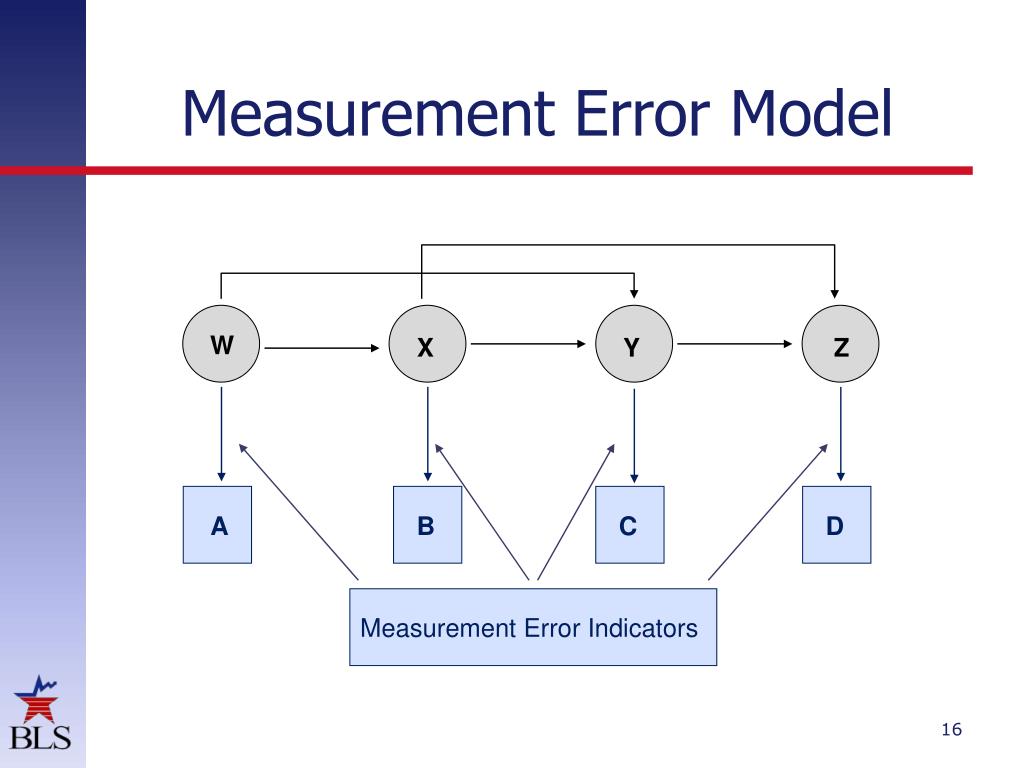 Measurement Error Model

W

X

Y

Z

A

B

C

D

Measurement Error Indicators

BLS

16